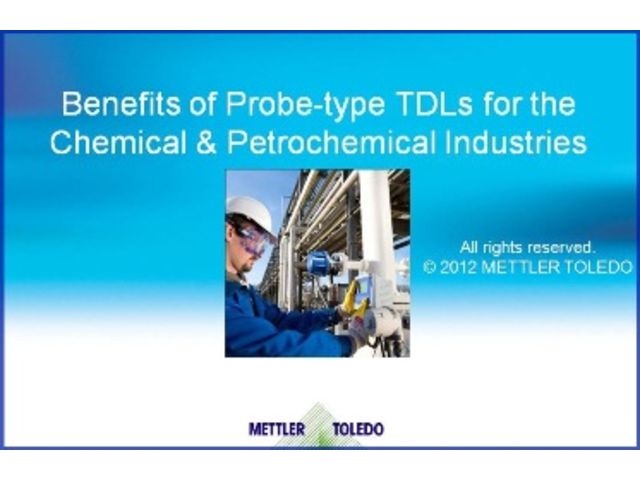 Benefits of Probe-type TDLs for the Chemical & Petrochemical Industries

All rights reserved.
© 2012 METTLER TOLEDO

METTLER TOLEDO